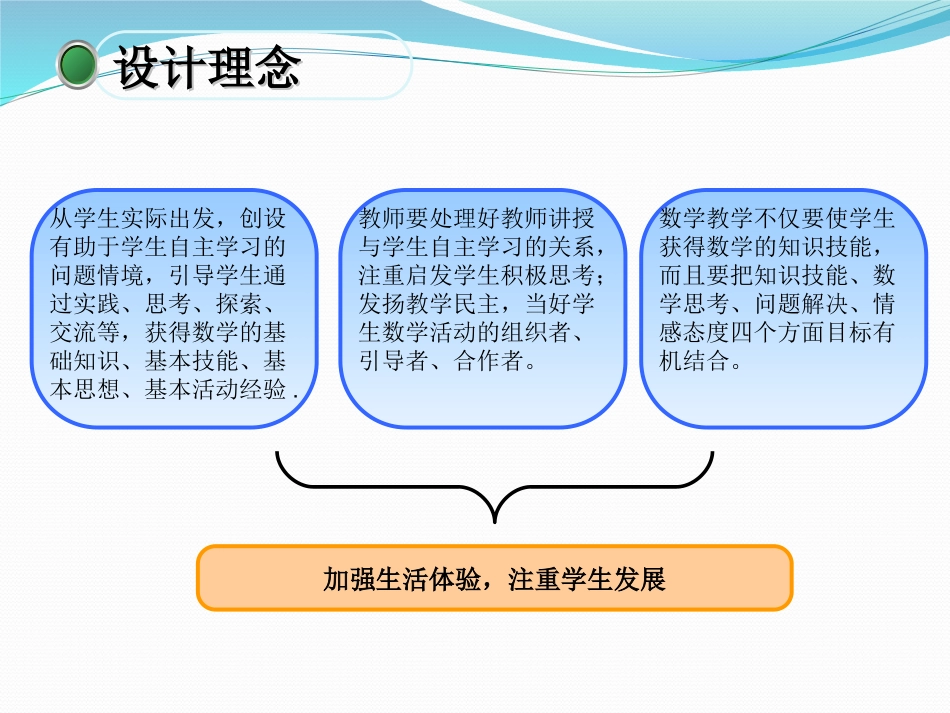 设计理念

从学生实际出发，创设有助于学生自主学习的问题情境，引导学生通过实践、思考、探索、交流等，获得数学的基础知识、基本技能、基本思想、基本活动经验 .

教师要处理好教师讲授与学生自主学习的关系，注重启发学生积极思考；发扬教学民主，当好学生数学活动的组织者、引导者、合作者。

数学教学不仅要使学生获得数学的知识技能，而且要把知识技能、数学思考、问题解决、情感态度四个方面目标有机结合。

加强生活体验，注重学生发展